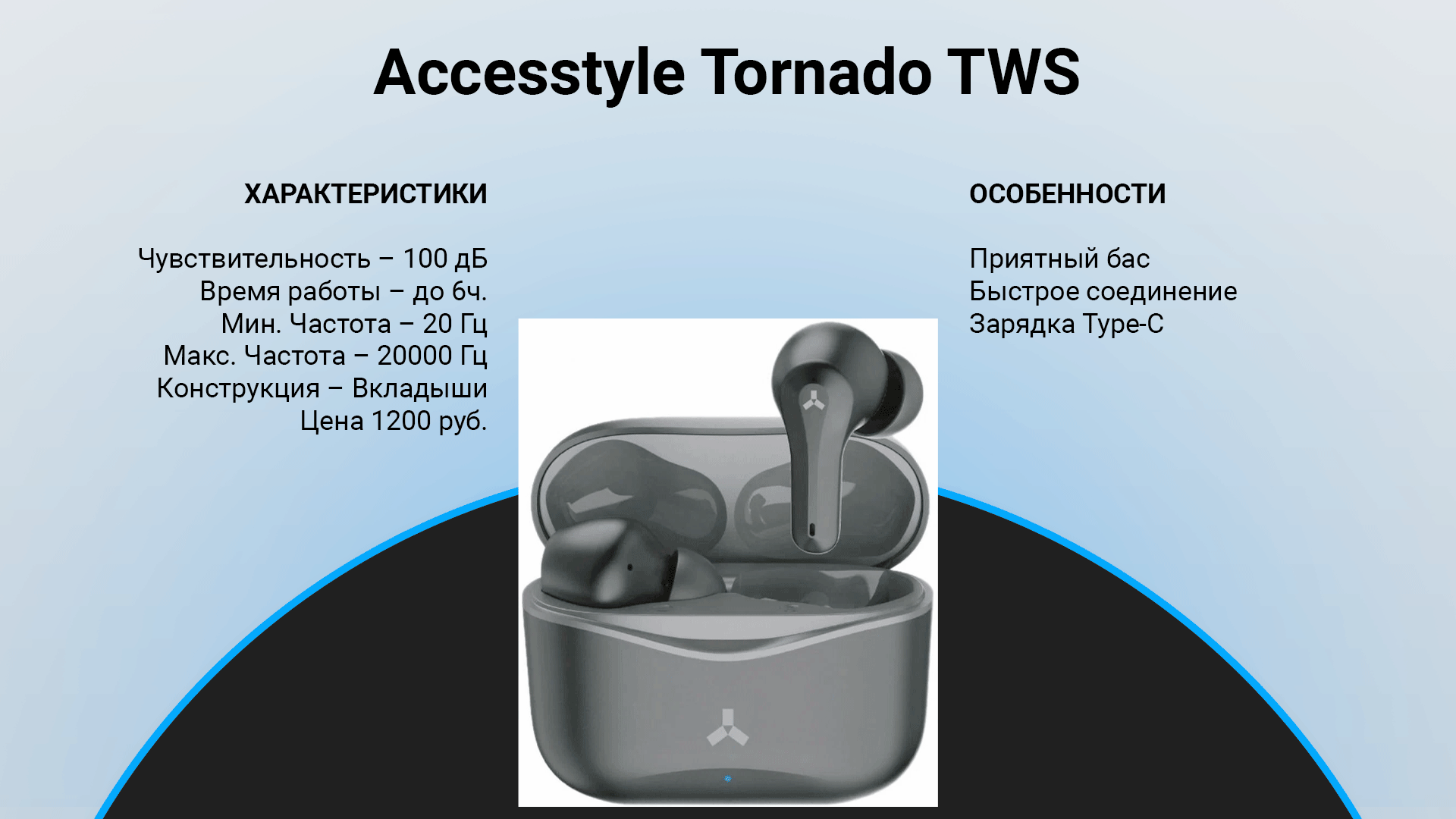 Accesstyle Tornado TWS

ХАРАКТЕРИСТИКИ

Чувствительность – 100 дБ
Время работы – до 6ч.
Мин. Частота – 20 Гц
Макс. Частота – 20000 Гц
Конструкция – Вкладыши
Цена 1200 руб.

ОСОБЕННОСТИ

Приятный бас
Быстрое соединение
Зарядка Type-C